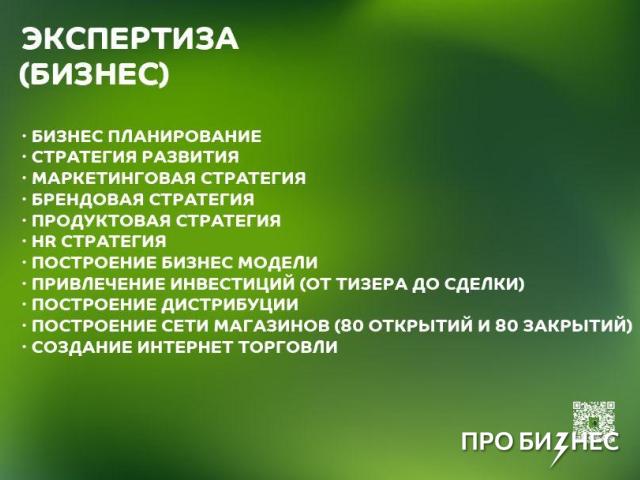 ЭКСПЕРТИЗА
(БИЗНЕС)

· БИЗНЕС ПЛАНИРОВАНИЕ
· СТРАТЕГИЯ РАЗВИТИЯ
· МАРКЕТИНГОВАЯ СТРАТЕГИЯ
· БРЕНДОВАЯ СТРАТЕГИЯ
· ПРОДУКТОВАЯ СТРАТЕГИЯ
· HR СТРАТЕГИЯ
· ПОСТРОЕНИЕ БИЗНЕС МОДЕЛИ
· ПРИВЛЕЧЕНИЕ ИНВЕСТИЦИЙ (ОТ ТИЗЕРА ДО СДЕЛКИ)
· ПОСТРОЕНИЕ ДИСТРИБУЦИИ
· ПОСТРОЕНИЕ СЕТИ МАГАЗИНОВ (80 ОТКРЫТИЙ И 80 ЗАКРЫТИЙ)
· СОЗДАНИЕ ИНТЕРНЕТ ТОРГОВЛИ

ПРО БИЗНЕС